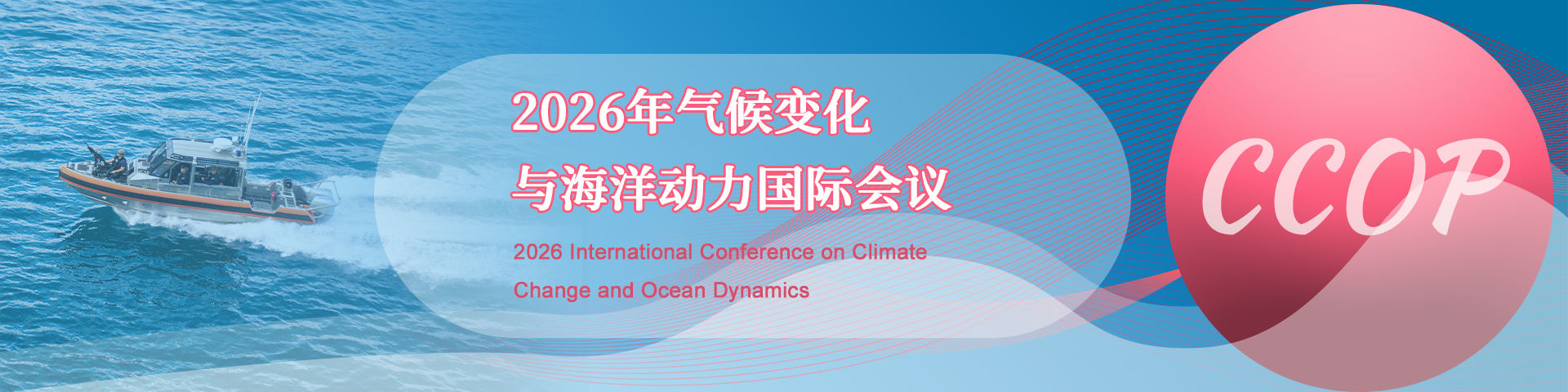 2026年气候变化
与海洋动力国际会议

2026 International Conference on Climate Change and Ocean Dynamics

CCOP